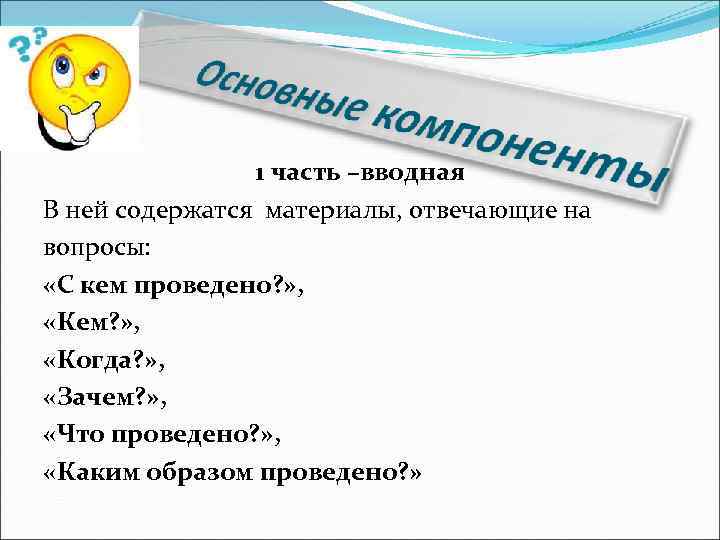 ??

Основные компоненты

1 часть –вводная

В ней содержатся материалы, отвечающие на вопросы:
«С кем проведено?»,
«Кем?»,
«Когда?»,
«Зачем?»,
«Что проведено?»,
«Каким образом проведено?»